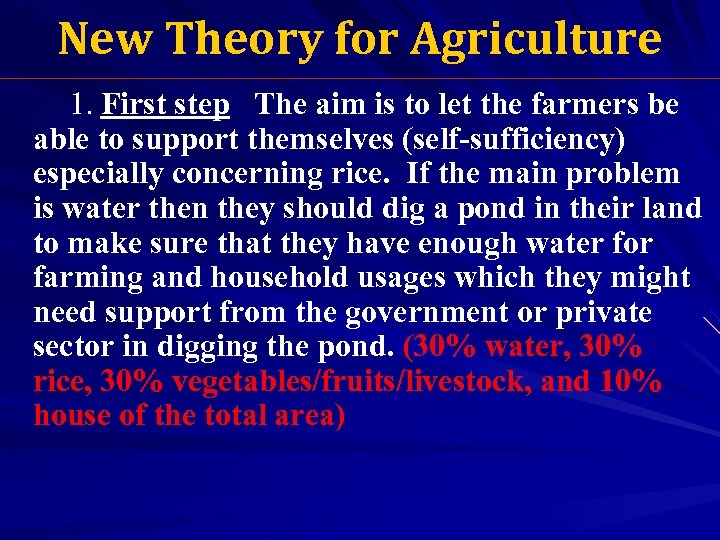 New Theory for Agriculture

1. First step The aim is to let the farmers be able to support themselves (self-sufficiency) especially concerning rice. If the main problem is water then they should dig a pond in their land to make sure that they have enough water for farming and household usages which they might need support from the government or private sector in digging the pond. (30% water, 30% rice, 30% vegetables/fruits/livestock, and 10% house of the total area)